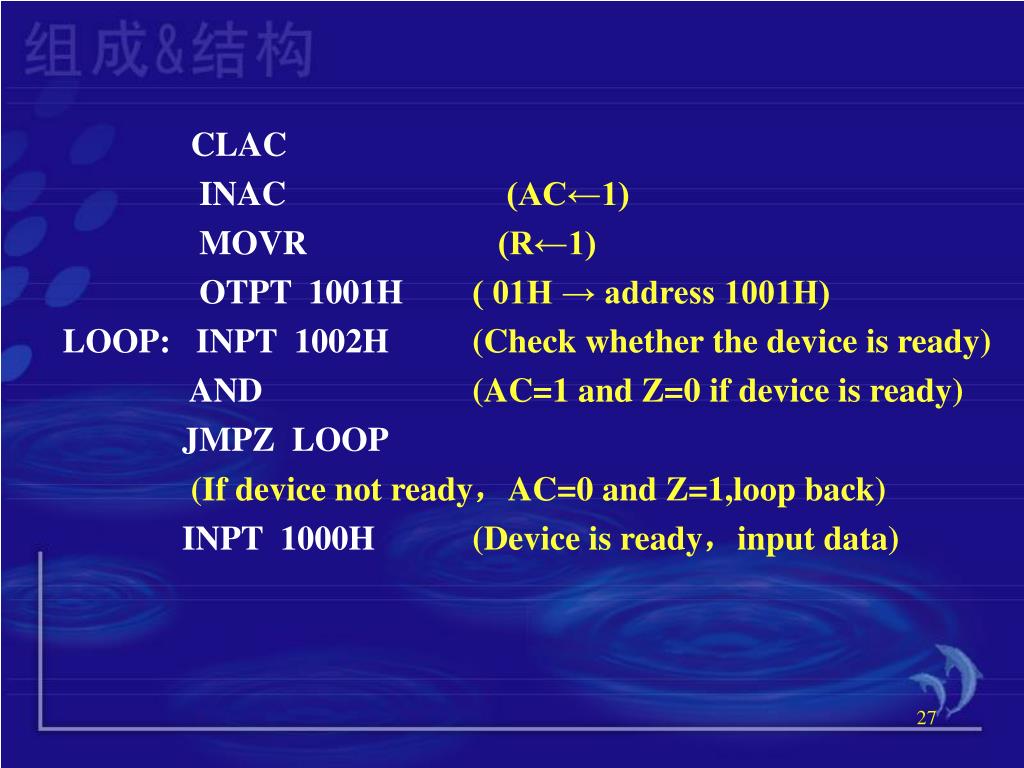 组成&结构

CLAC
INAC (AC←1)
MOVR (R←1)
OTPT 1001H ( 01H → address 1001H)
LOOP: INPT 1002H (Check whether the device is ready)
AND (AC=1 and Z=0 if device is ready)
JMPZ LOOP
(If device not ready，AC=0 and Z=1,loop back)
INPT 1000H (Device is ready，input data)

27